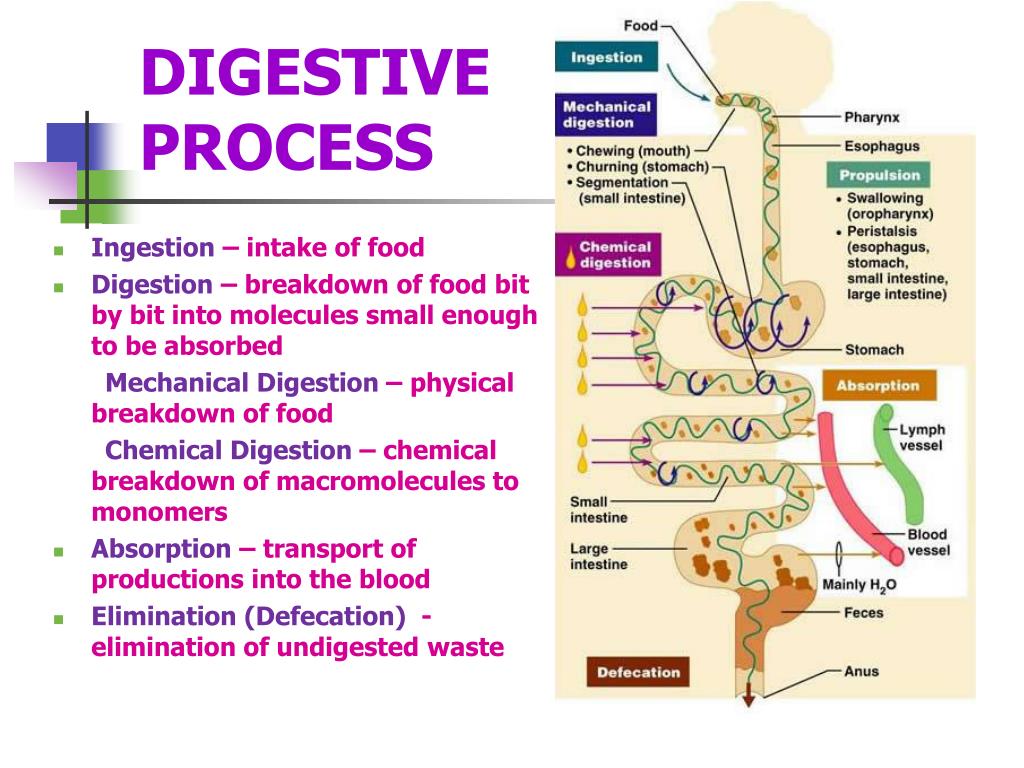 DIGESTIVE PROCESS

- Ingestion – intake of food
- Digestion – breakdown of food bit by bit into molecules small enough to be absorbed

Mechanical Digestion – physical breakdown of food

Chemical Digestion – chemical breakdown of macromolecules to monomers

- Absorption – transport of productions into the blood
- Elimination (Defecation) - elimination of undigested waste

Food
Ingestion
Mechanical digestion
• Chewing (mouth)
• Churning (stomach)
• Segmentation (small intestine)
Chemical digestion
Pharynx
Esophagus
Propulsion
• Swallowing (oropharynx)
• Peristalsis (esophagus, stomach, small intestine, large intestine)
Stomach
Absorption
Lymph vessel
Small intestine
Large intestine
Blood vessel
Mainly $H_2O$
Feces
Defecation
Anus